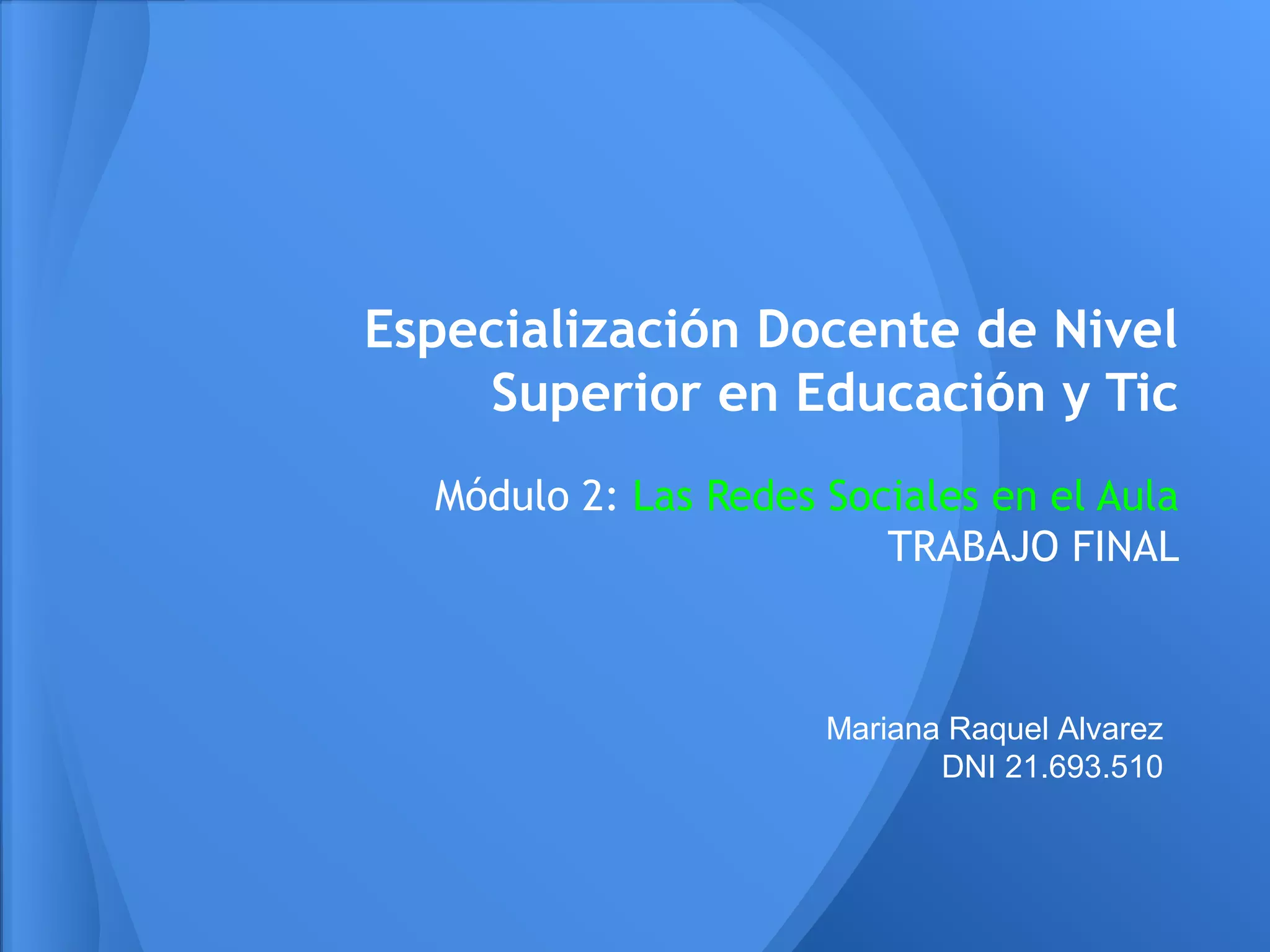 Especialización Docente de Nivel Superior en Educación y Tic

Módulo 2: Las Redes Sociales en el Aula
TRABAJO FINAL

Mariana Raquel Alvarez
DNI 21.693.510